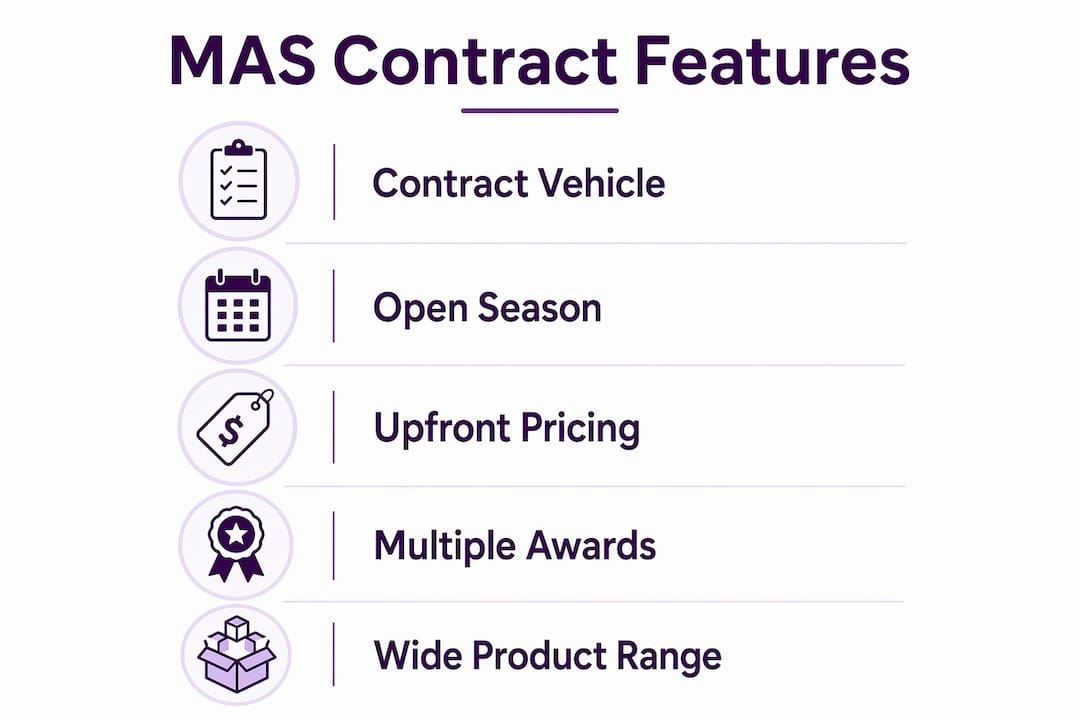 MAS Contract Features

Contract Vehicle

Open Season

$

Upfront Pricing

Multiple Awards

Wide Product Range